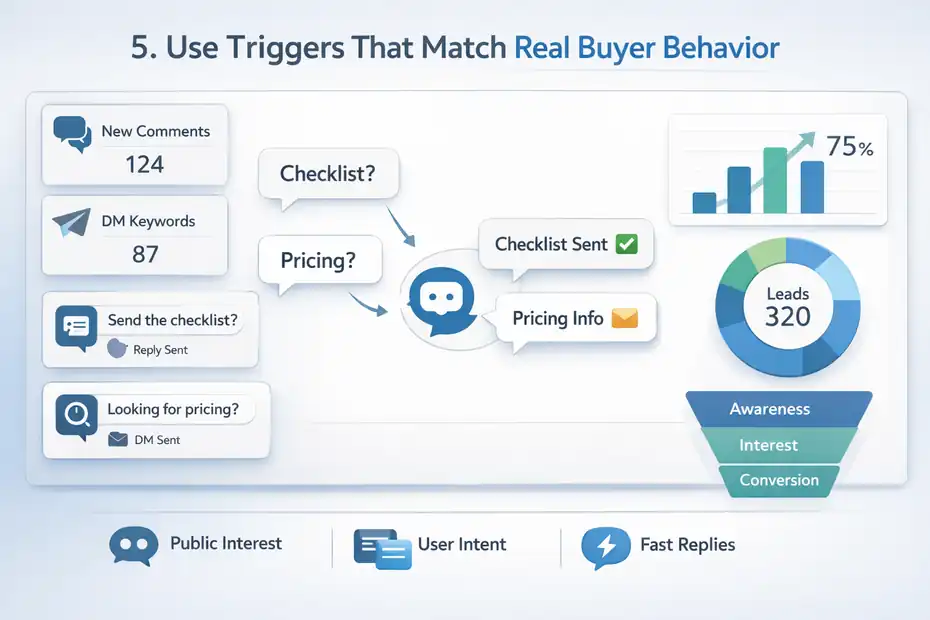 5. Use Triggers That Match Real Buyer Behavior

New Comments
124

DM Keywords
87

Send the checklist?
Reply Sent

Looking for pricing?
DM Sent

Checklist?

Pricing?

Checklist Sent

Pricing Info

75%

Leads
320

Awareness
Interest
Conversion

Public Interest

User Intent

Fast Replies